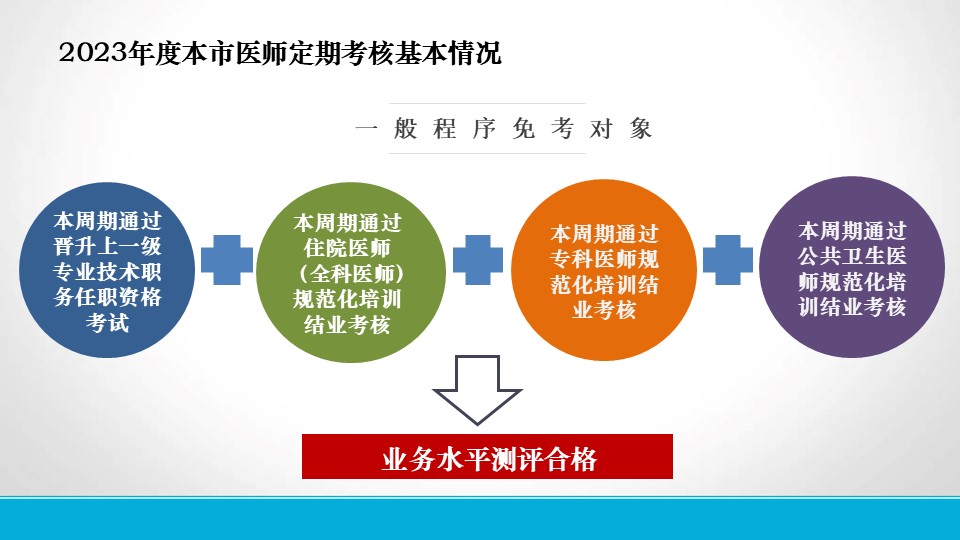 2023年度本市医师定期考核基本情况

一般程序免考对象

本周期通过晋升上一级专业技术职务任职资格考试

本周期通过住院医师（全科医师）规范化培训结业考核

本周期通过专科医师规范化培训结业考核

本周期通过公共卫生医师规范化培训结业考核

业务水平测评合格